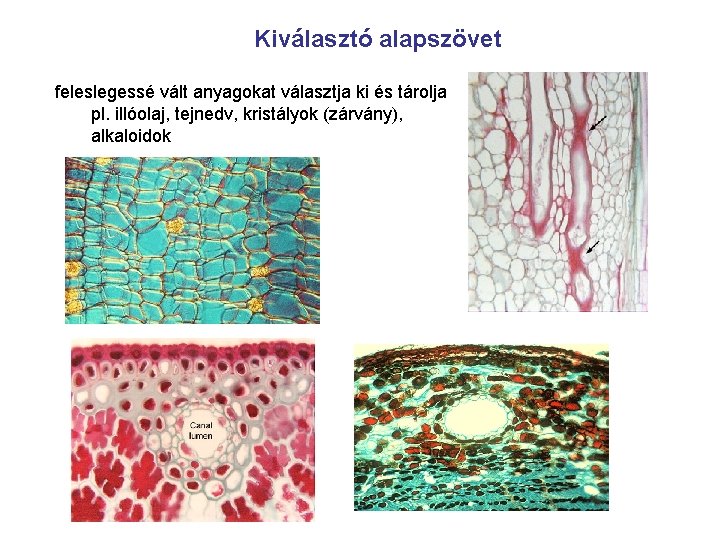 Kiválasztó alapszövet

feleslegessé vált anyagokat választja ki és tárolja pl. illóolaj, tejnedv, kristályok (zárvány), alkaloidok

Canal lumen